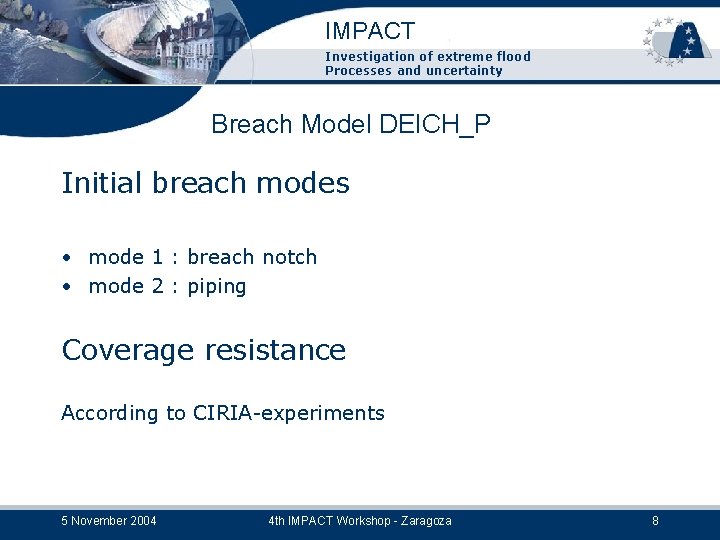 IMPACT
Investigation of extreme flood Processes and uncertainty

Breach Model DEICH_P

Initial breach modes

• mode 1 : breach notch
• mode 2 : piping

Coverage resistance

According to CIRIA-experiments

5 November 2004
4th IMPACT Workshop - Zaragoza
8